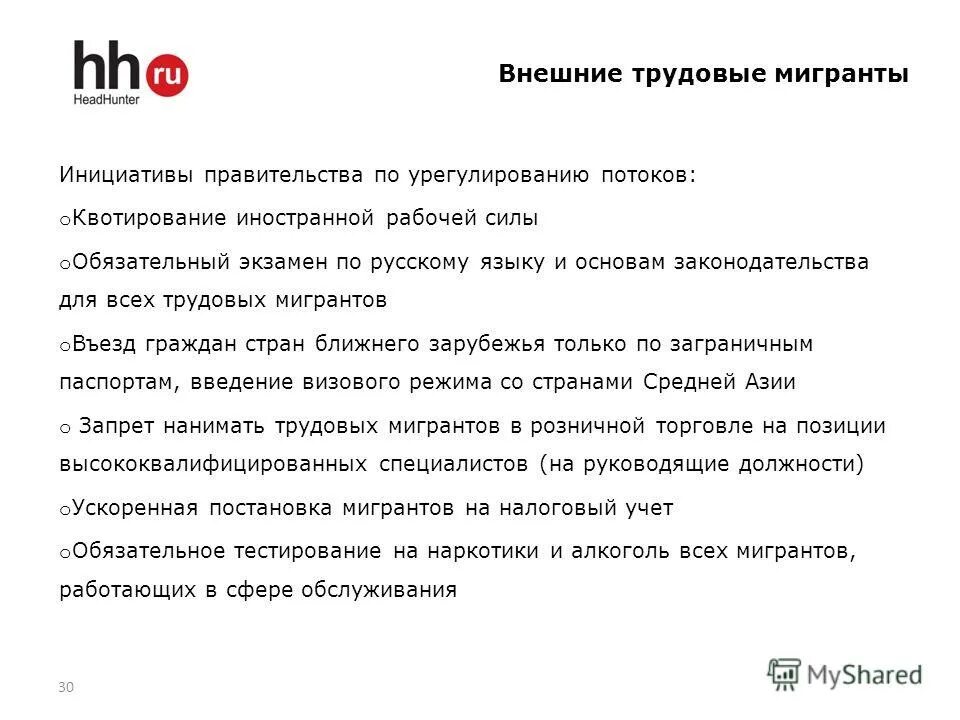 hh ru
HeadHunter

Внешние трудовые мигранты

Инициативы правительства по урегулированию потоков:

o Квотирование иностранной рабочей силы

o Обязательный экзамен по русскому языку и основам законодательства для всех трудовых мигрантов

o Въезд граждан стран ближнего зарубежья только по заграничным паспортам, введение визового режима со странами Средней Азии

o Запрет нанимать трудовых мигрантов в розничной торговле на позиции высококвалифицированных специалистов (на руководящие должности)

o Ускоренная постановка мигрантов на налоговый учет

o Обязательное тестирование на наркотики и алкоголь всех мигрантов, работающих в сфере обслуживания

30

MyShared